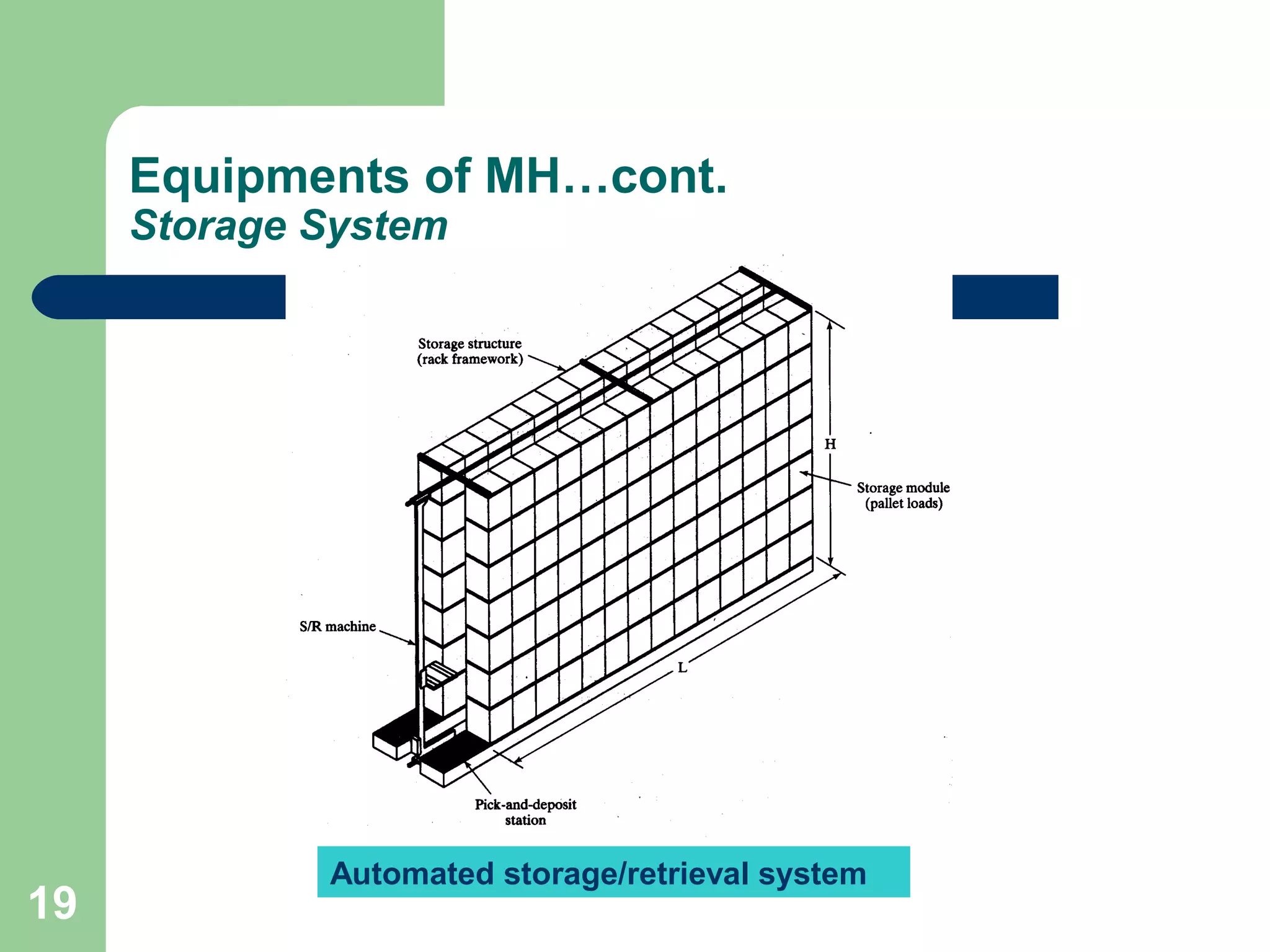 Equipments of MH…cont.
Storage System

Storage structure (rack framework)

H

Storage module (pallet loads)

S/R machine

L

Pick-and-deposit station

Automated storage/retrieval system

19